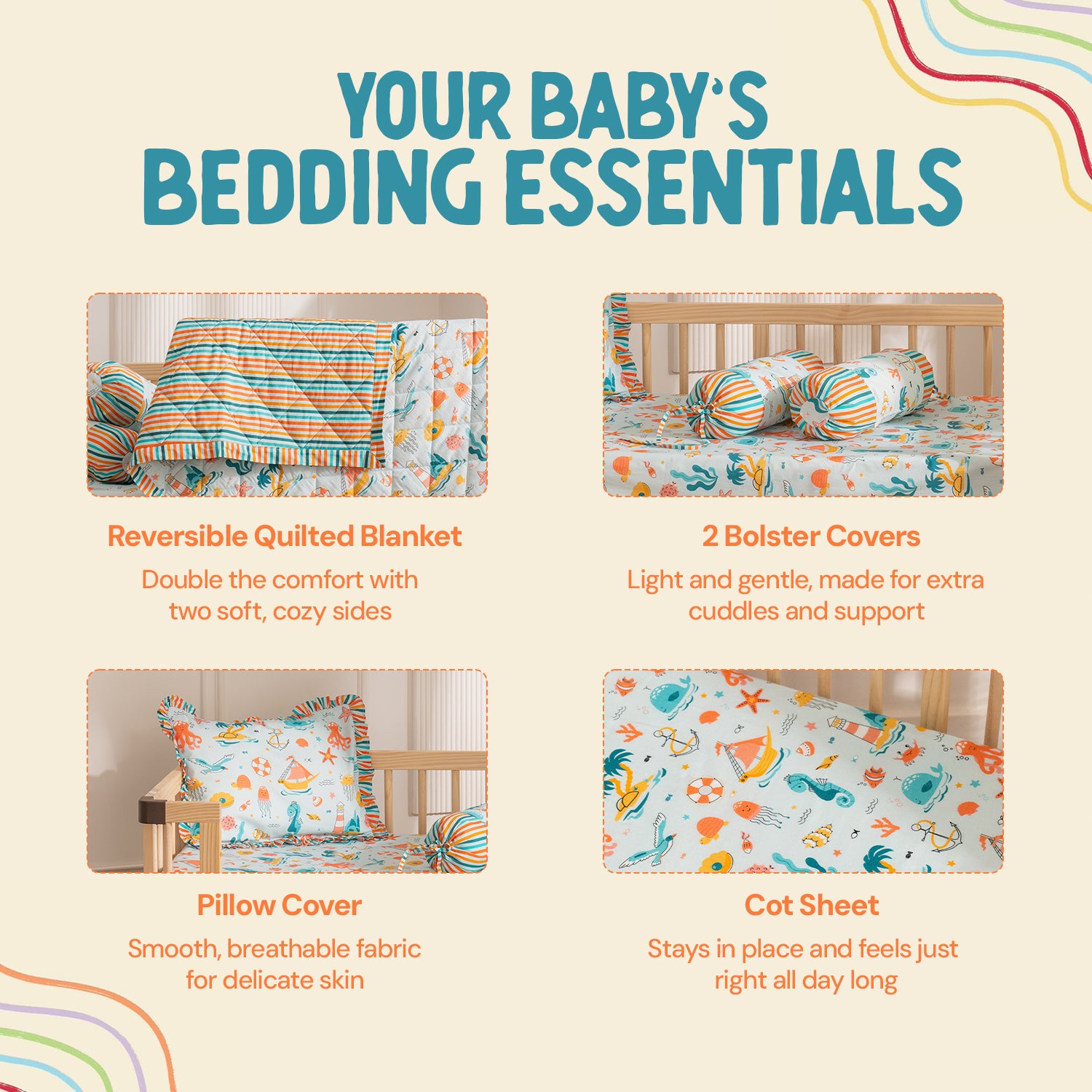 YOUR BABY'S BEDDING ESSENTIALS

Reversible Quilted Blanket

Double the comfort with two soft, cozy sides

2 Bolster Covers

Light and gentle, made for extra cuddles and support

Pillow Cover

Smooth, breathable fabric for delicate skin

Cot Sheet

Stays in place and feels just right all day long